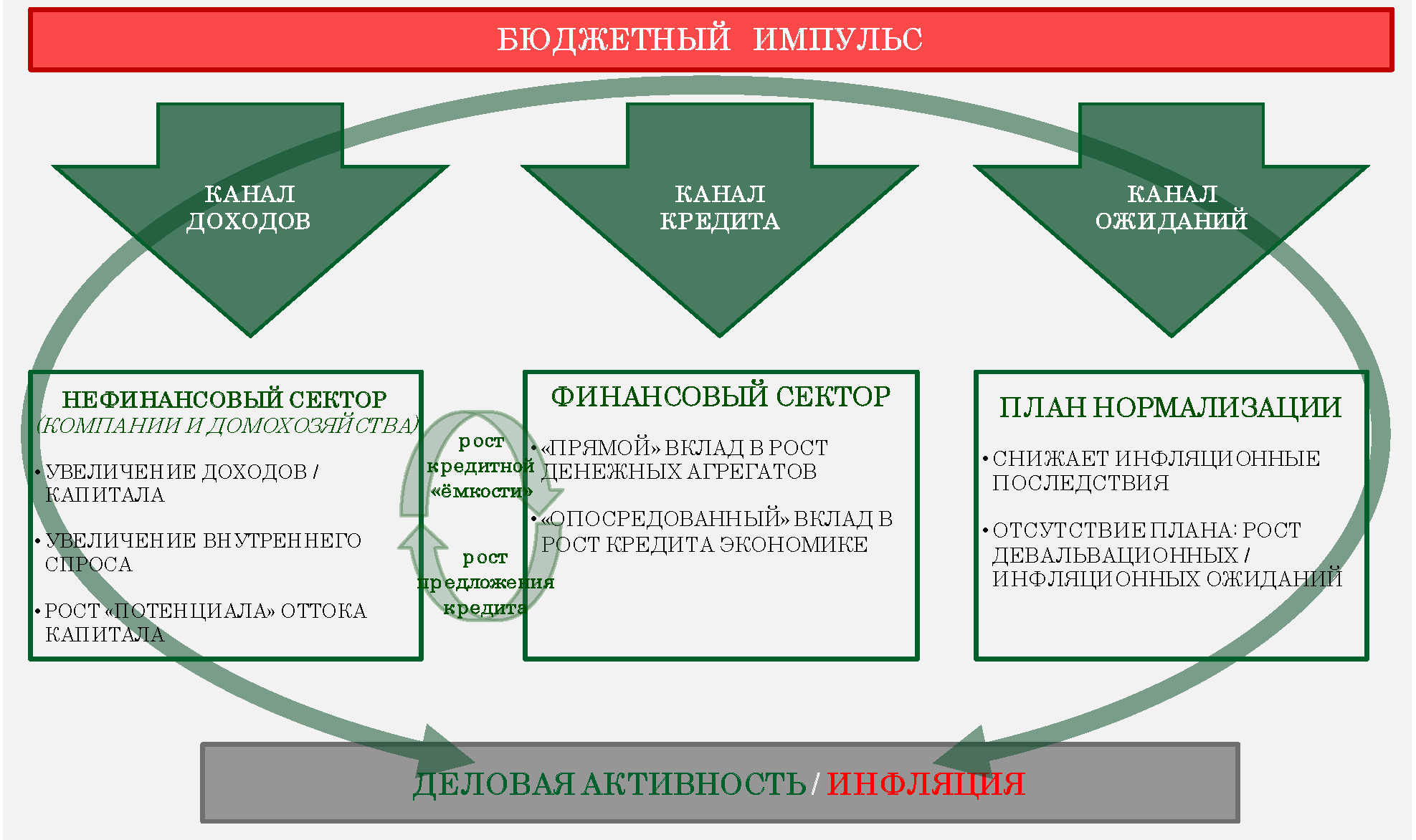 БЮДЖЕТНЫЙ ИМПУЛЬС

КАНАЛ ДОХОДОВ

КАНАЛ КРЕДИТА

КАНАЛ ОЖИДАНИЙ

НЕФИНАНСОВЫЙ СЕКТОР
(КОМПАНИИ И ДОМОХОЗЯЙСТВА)

• УВЕЛИЧЕНИЕ ДОХОДОВ / КАПИТАЛА

• УВЕЛИЧЕНИЕ ВНУТРЕННЕГО СПРОСА

• РОСТ «ПОТЕНЦИАЛА» ОТТОКА КАПИТАЛА

рост кредитной «ёмкости»

рост предложения кредита

ФИНАНСОВЫЙ СЕКТОР

• «ПРЯМОЙ» ВКЛАД В РОСТ ДЕНЕЖНЫХ АГРЕГАТОВ

• «ОПОСРЕДОВАННЫЙ» ВКЛАД В РОСТ КРЕДИТА ЭКОНОМИКЕ

ПЛАН НОРМАЛИЗАЦИИ

• СНИЖАЕТ ИНФЛЯЦИОННЫЕ ПОСЛЕДСТВИЯ

• ОТСУТСТВИЕ ПЛАНА: РОСТ ДЕВАЛЬВАЦИОННЫХ / ИНФЛЯЦИОННЫХ ОЖИДАНИЙ

ДЕЛОВАЯ АКТИВНОСТЬ / ИНФЛЯЦИЯ